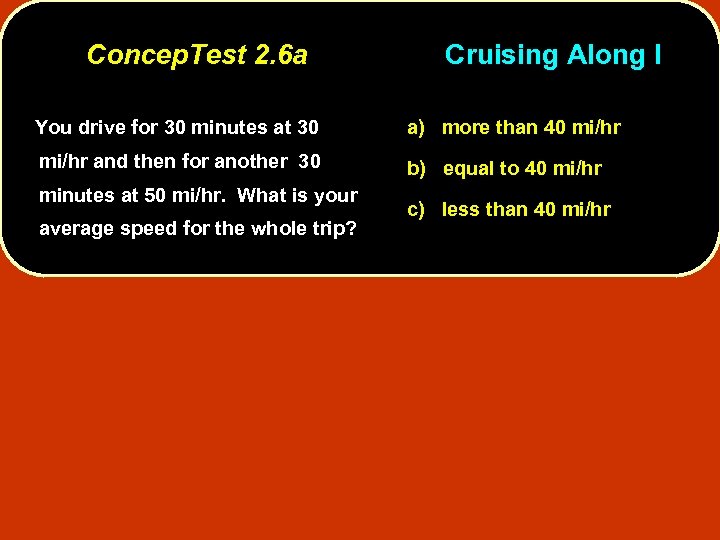 ConcepTest 2.6a

Cruising Along I

You drive for 30 minutes at 30 mi/hr and then for another 30 minutes at 50 mi/hr. What is your average speed for the whole trip?

a) more than 40 mi/hr

b) equal to 40 mi/hr

c) less than 40 mi/hr